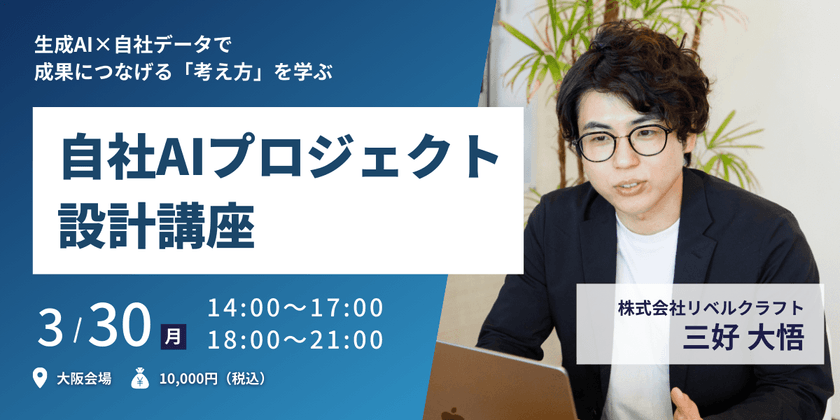 生成AI×自社データで
成果につなげる「考え方」を学ぶ

自社AIプロジェクト
設計講座

3/30 月

14:00〜17:00
18:00〜21:00

大阪会場

10,000円（税込）

株式会社リベルクラフト
三好 大悟